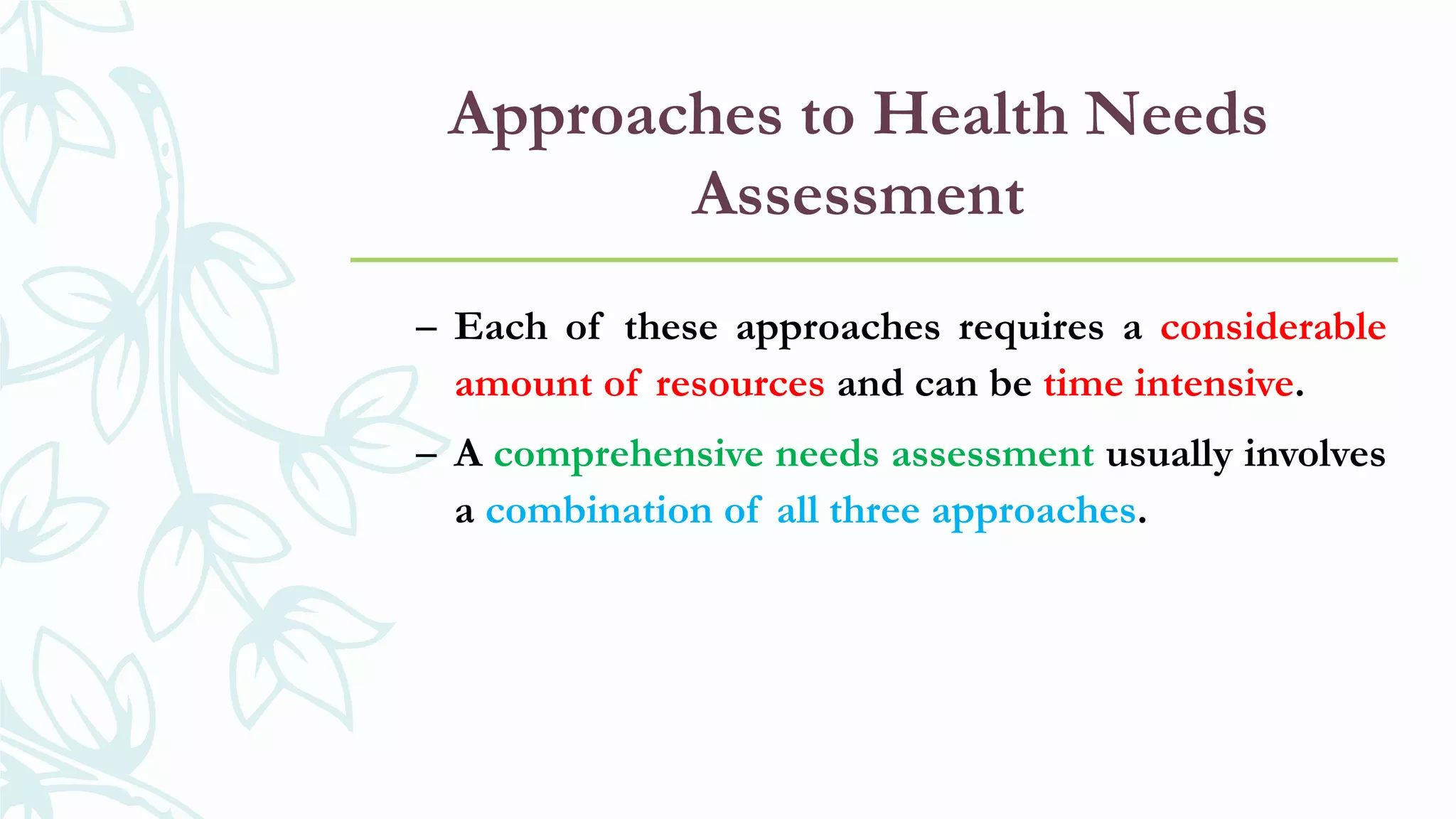 Approaches to Health Needs Assessment

– Each of these approaches requires a considerable amount of resources and can be time intensive.

– A comprehensive needs assessment usually involves a combination of all three approaches.